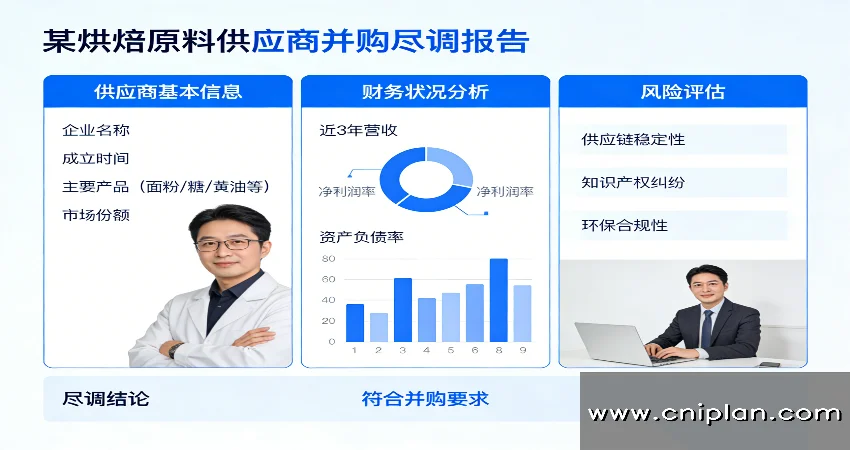 某烘焙原料供应商并购尽调报告

供应商基本信息

企业名称
成立时间
主要产品（面粉/糖/黄油等）
市场份额

财务状况分析

近3年营收

净利润率

净利润率

资产负债率

80
60
40
20
0

1 2 3 4 5 6 8 9

风险评估

供应链稳定性

知识产权纠纷

环保合规性

尽调结论

符合并购要求

www.cniplan.com